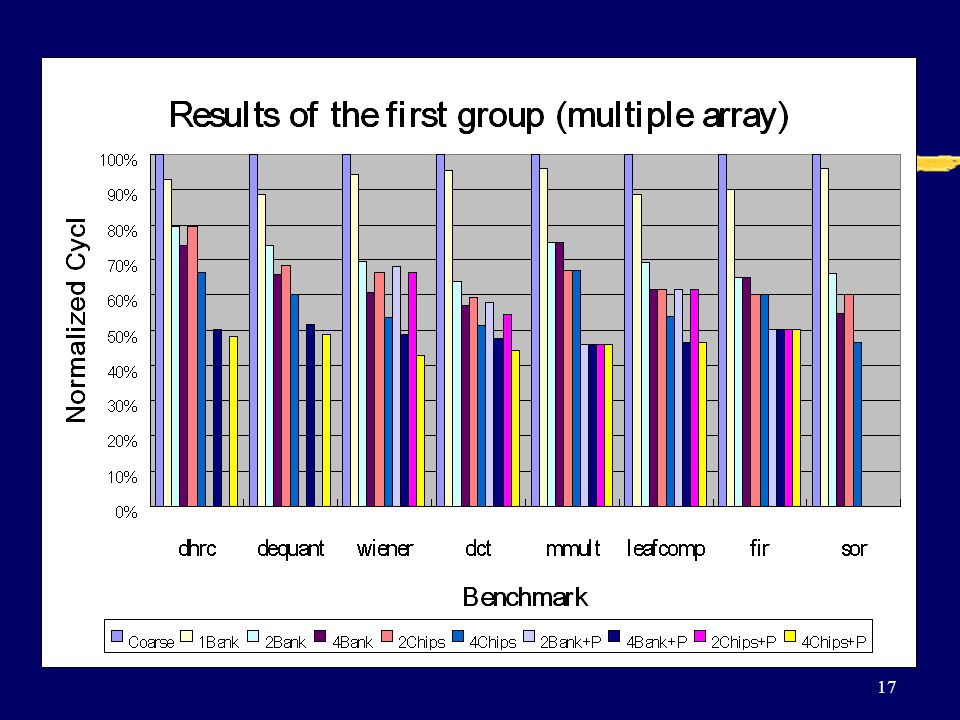 Results of the first group (multiple array)

Normalized Cycl

100%
90%
80%
70%
60%
50%
40%
30%
20%
10%
0%

dhrc dequant wiener dct mmult leafcomp fir sor

Benchmark

Coarse 1Bank 2Bank 4Bank 2Chips 4Chips 2Bank+P 4Bank+P 2Chips+P 4Chips+P

17